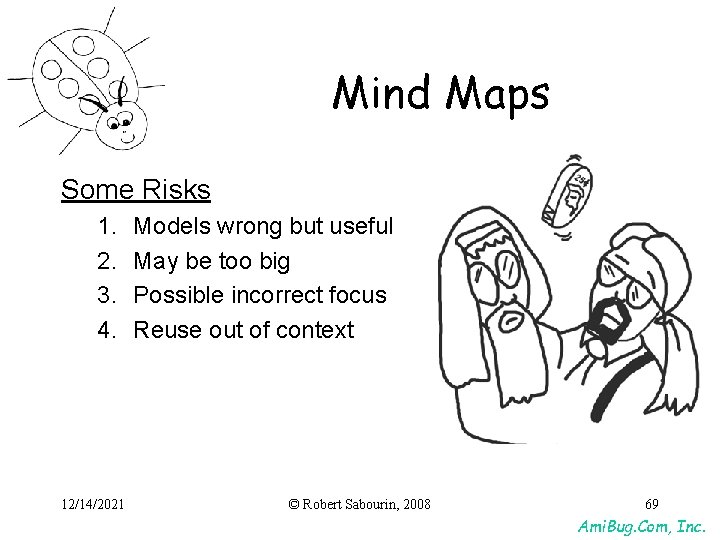 Mind Maps

Some Risks

1. Models wrong but useful
2. May be too big
3. Possible incorrect focus
4. Reuse out of context

25¢

12/14/2021

© Robert Sabourin, 2008

69

AmiBug.Com, Inc.